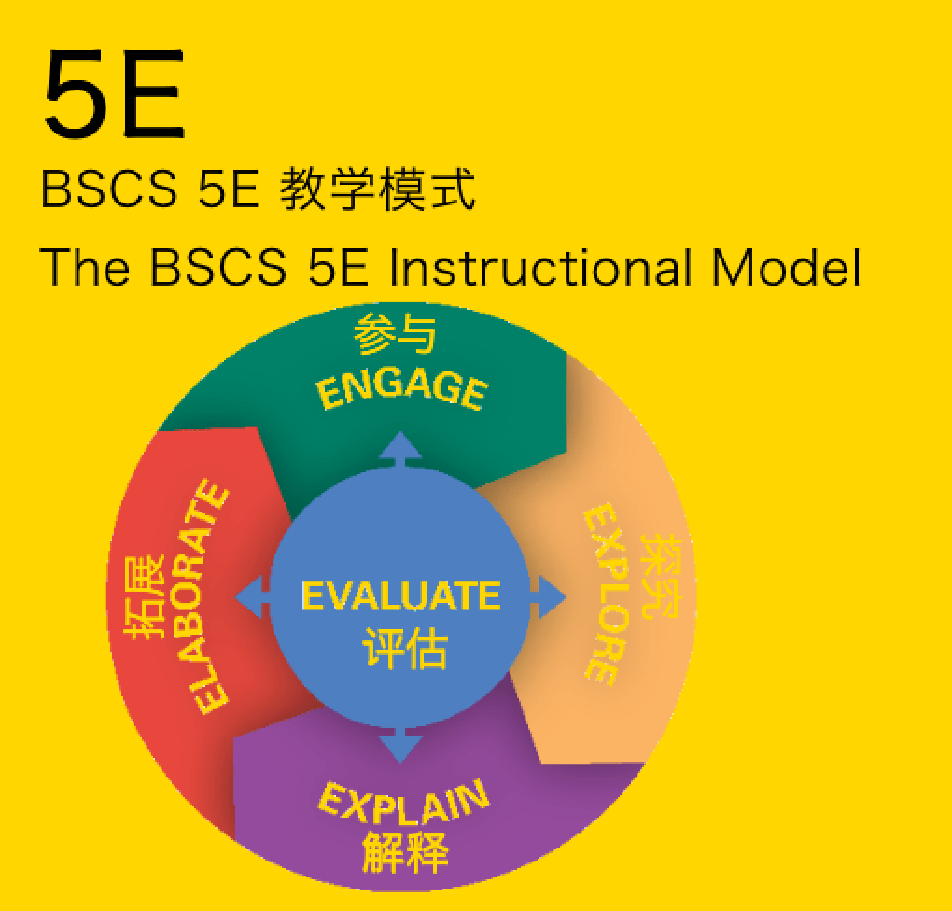 5E

BSCS 5E 教学模式

The BSCS 5E Instructional Model

参与
ENGAGE

探究
EXPLORE

EXPLAIN
解释

拓展
ELABORATE

EVALUATE
评估